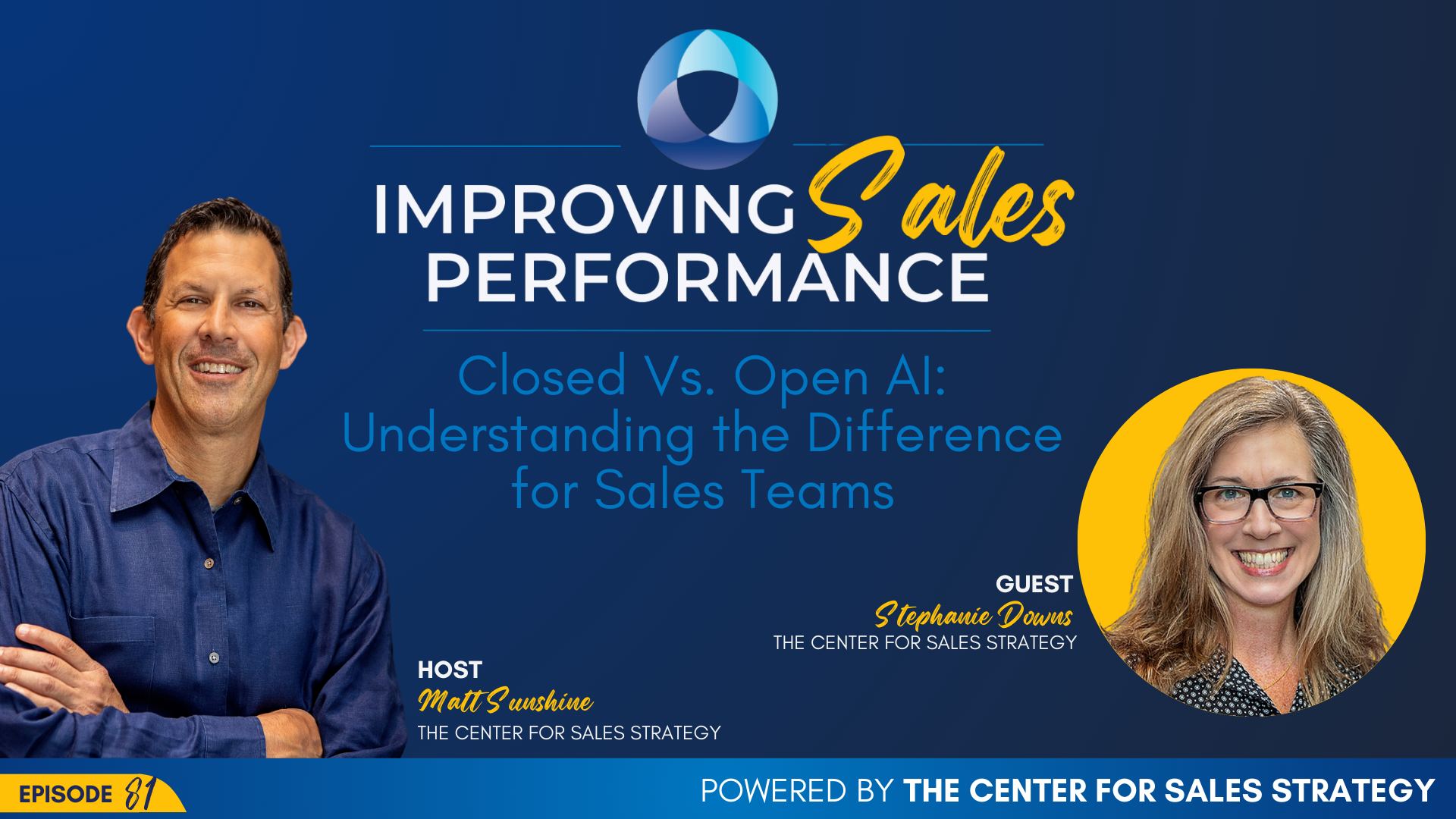 IMPROVING Sales PERFORMANCE

Closed Vs. Open AI: Understanding the Difference for Sales Teams

GUEST
Stephanie Downs
THE CENTER FOR SALES STRATEGY

HOST
Matt Sunshine
THE CENTER FOR SALES STRATEGY

EPISODE 81

POWERED BY THE CENTER FOR SALES STRATEGY